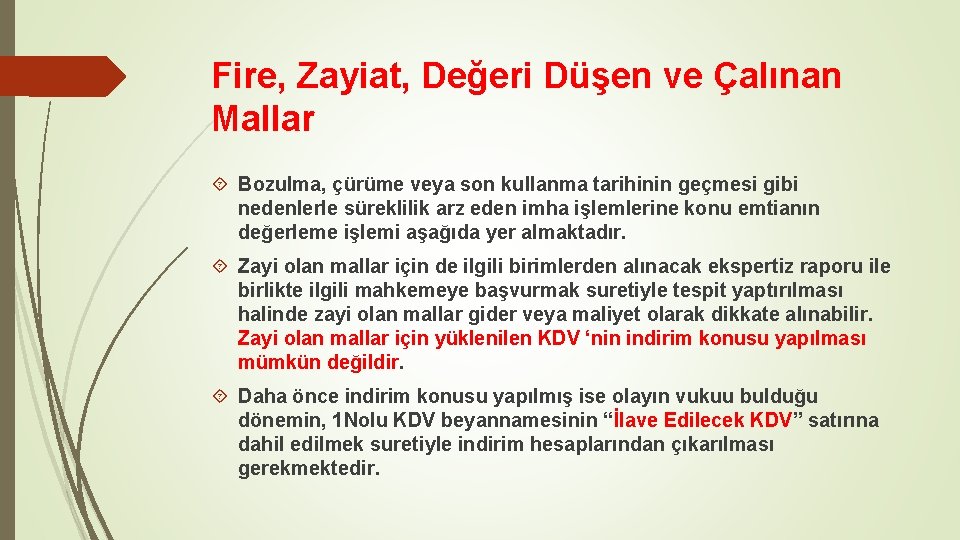 Fire, Zayiat, Değeri Düşen ve Çalınan Mallar

Bozulma, çürüme veya son kullanma tarihinin geçmesi gibi nedenlerle süreklilik arz eden imha işlemlerine konu emtianın değerleme işlemi aşağıda yer almaktadır.

Zayi olan mallar için de ilgili birimlerden alınacak ekspertiz raporu ile birlikte ilgili mahkemeye başvurmak suretiyle tespit yaptırılması halinde zayi olan mallar gider veya maliyet olarak dikkate alınabilir. Zayi olan mallar için yüklenilen KDV ‘nin indirim konusu yapılması mümkün değildir.

Daha önce indirim konusu yapılmış ise olayın vukuu bulduğu dönemin, 1Nolu KDV beyannamesinin “İlave Edilecek KDV” satırına dahil edilmek suretiyle indirim hesaplarından çıkarılması gerekmektedir.